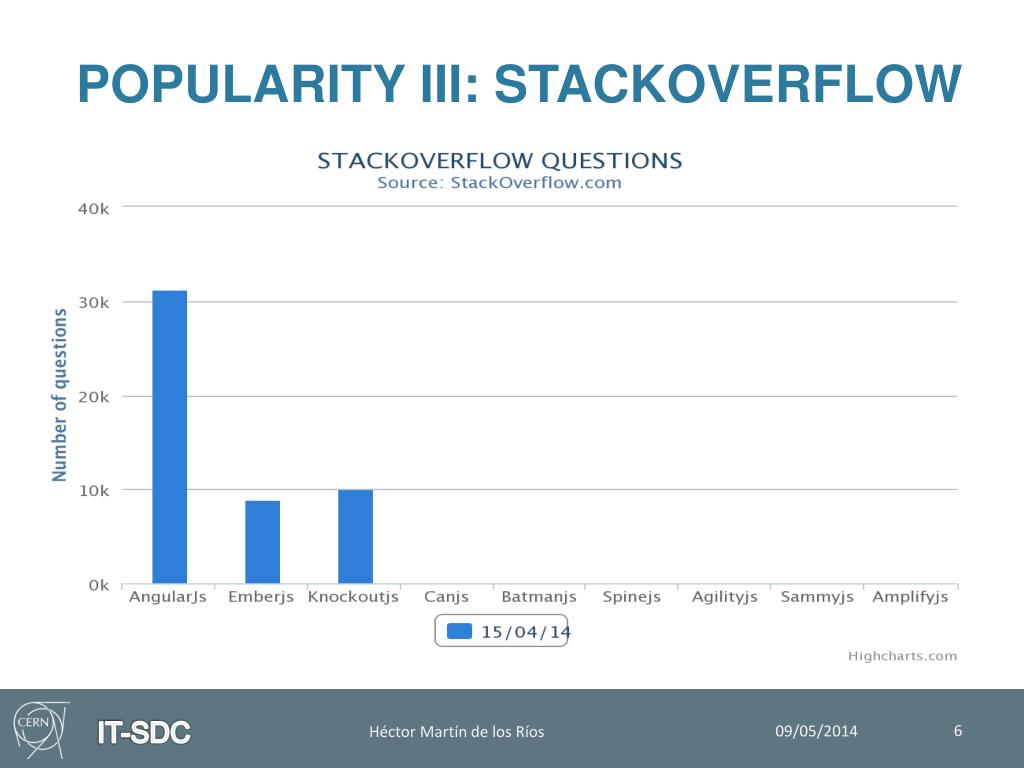 POPULARITY III: STACKOVERFLOW

STACKOVERFLOW QUESTIONS
Source: StackOverflow.com

Number of questions

40k
30k
20k
10k
0k

AngularJs Emberjs Knockoutjs Canjs Batmanjs Spinejs Agilityjs Sammyjs Amplifyjs

15/04/14

Highcharts.com

CERN
IT-SDC
Héctor Martín de los Ríos
09/05/2014
6